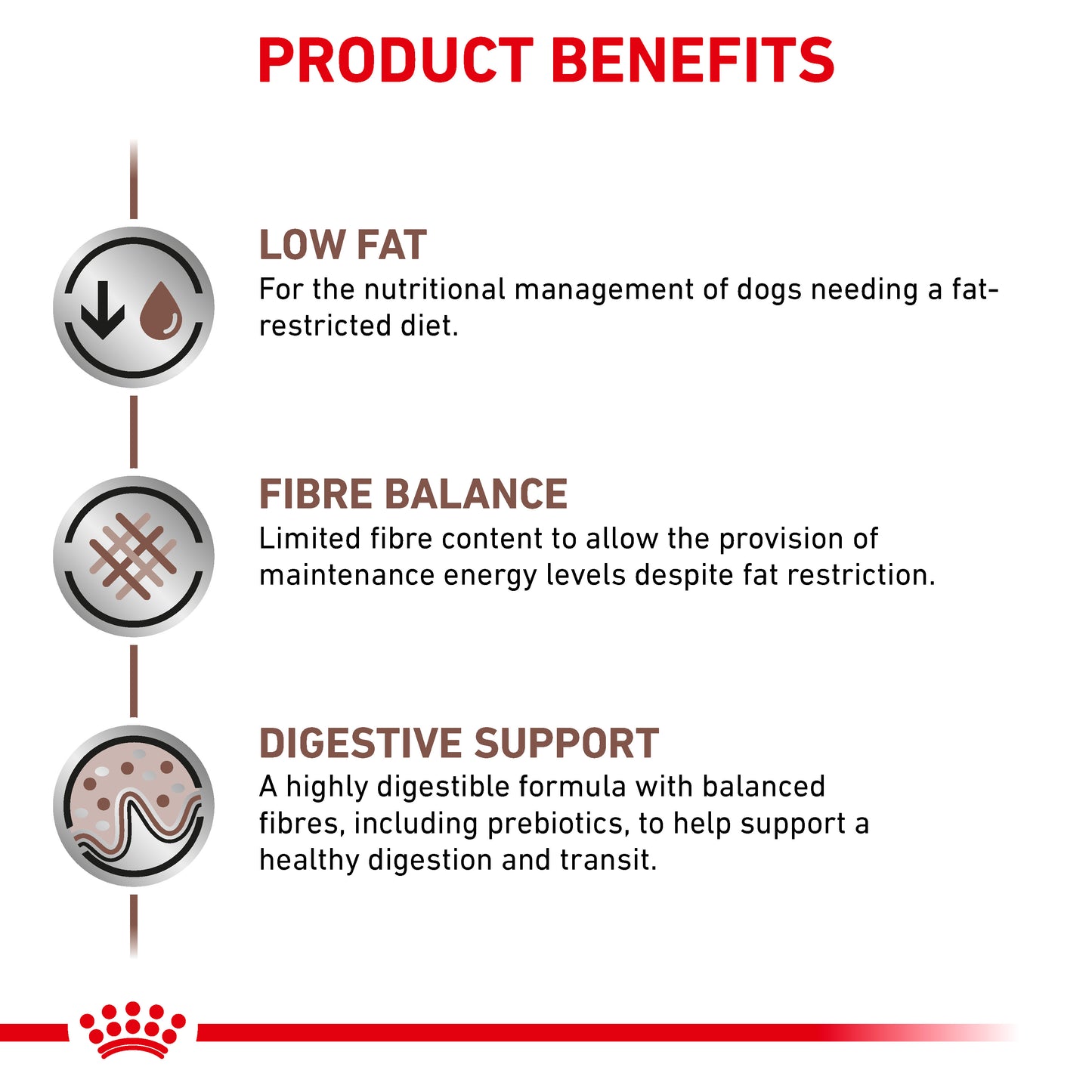 PRODUCT BENEFITS

LOW FAT
For the nutritional management of dogs needing a fat-restricted diet.

FIBRE BALANCE
Limited fibre content to allow the provision of maintenance energy levels despite fat restriction.

DIGESTIVE SUPPORT
A highly digestible formula with balanced fibres, including prebiotics, to help support a healthy digestion and transit.